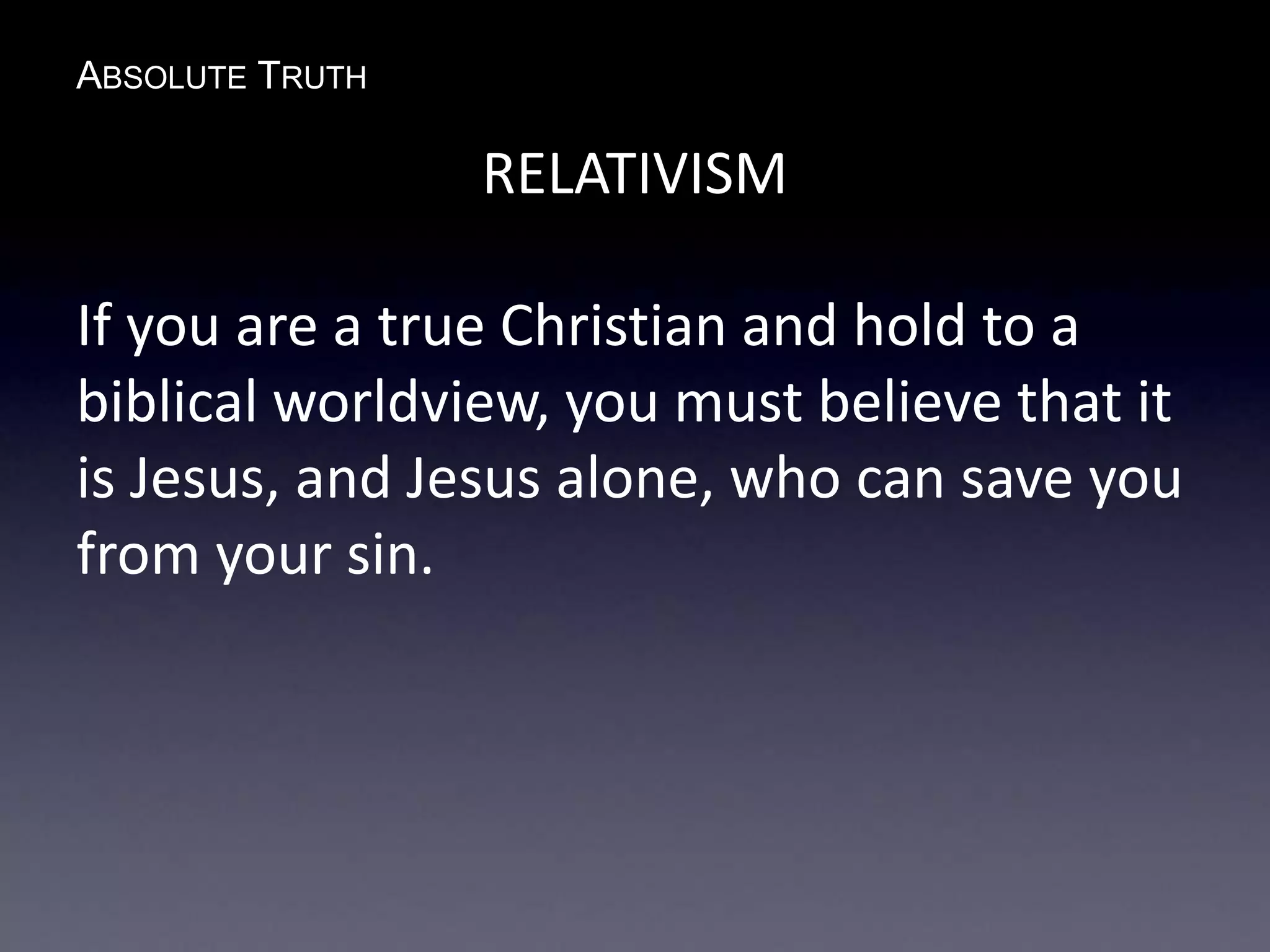 ABSOLUTE TRUTH

RELATIVISM

If you are a true Christian and hold to a biblical worldview, you must believe that it is Jesus, and Jesus alone, who can save you from your sin.